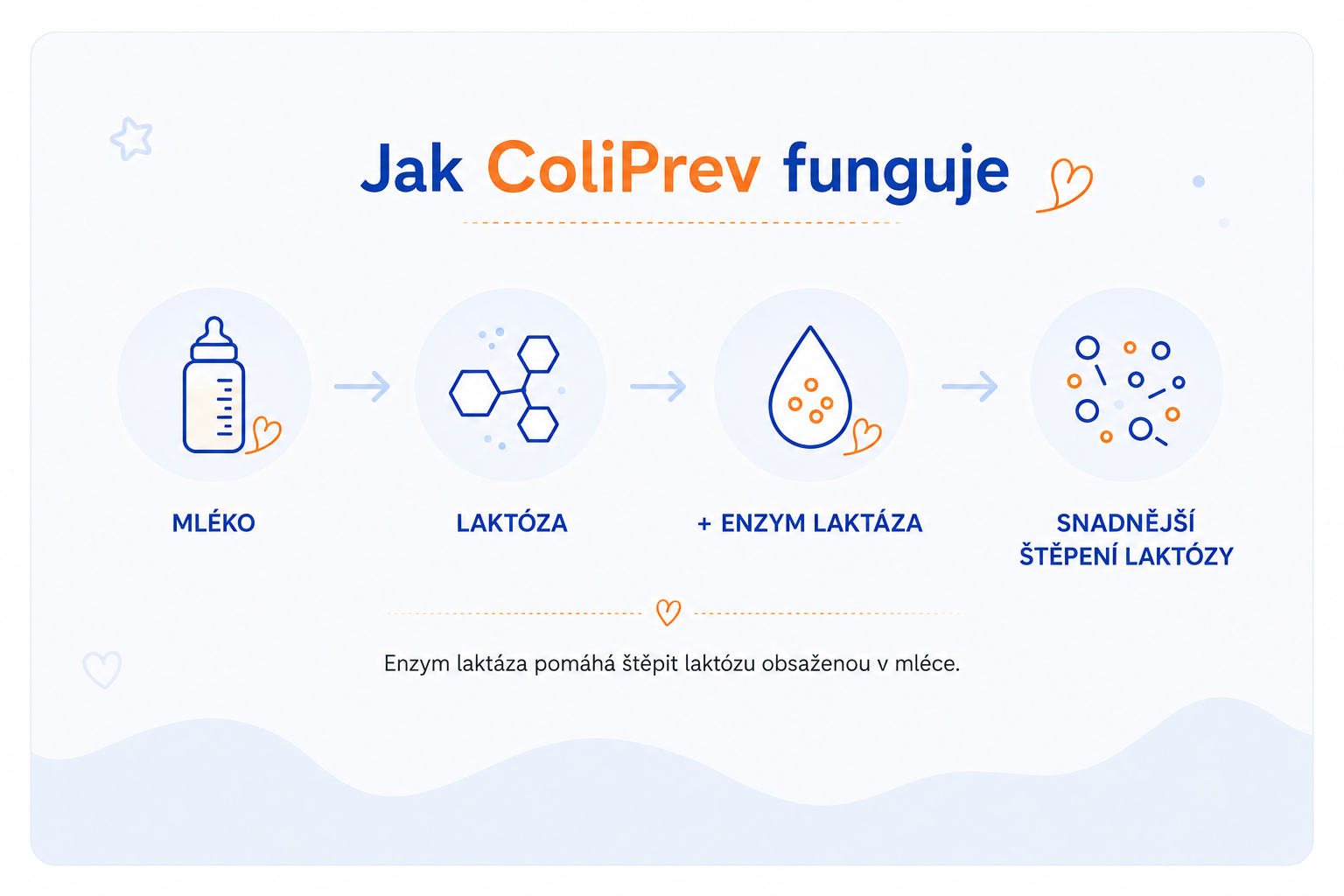 Jak ColiPrev funguje

MLÉKO

LAKTÓZA

+ ENZYM LAKTÁZA

SNADNĚJŠÍ ŠTĚPENÍ LAKTÓZY

Enzym laktáza pomáhá štěpit laktózu obsaženou v mléce.